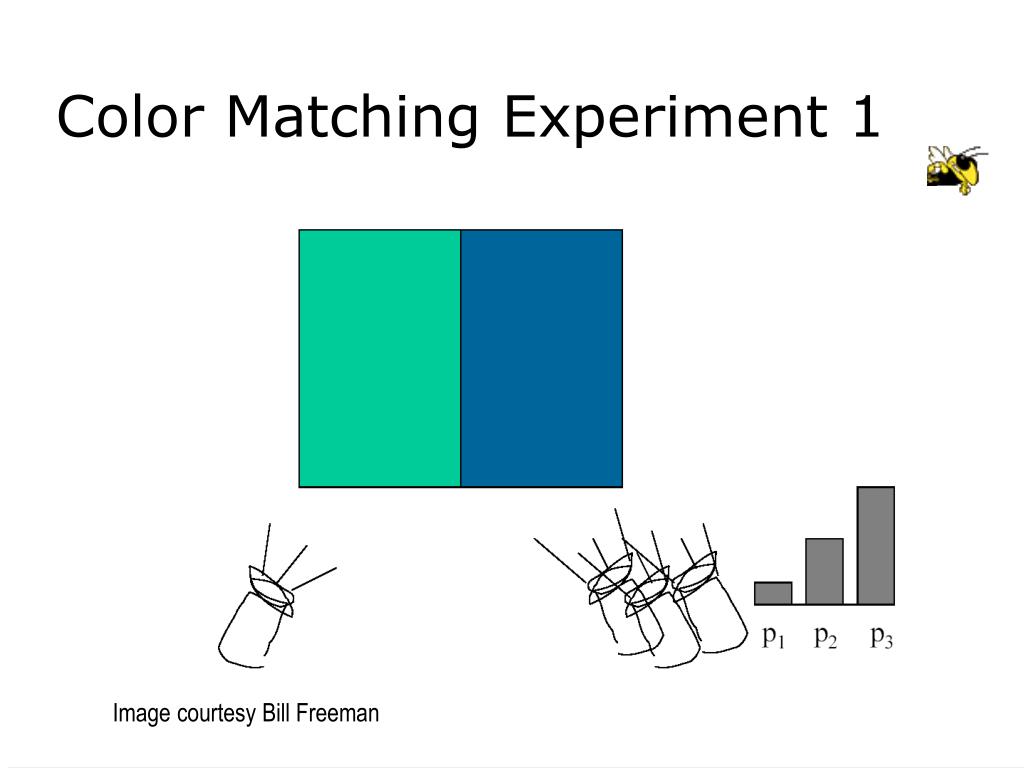 Color Matching Experiment 1

$p_1$ $p_2$ $p_3$

Image courtesy Bill Freeman